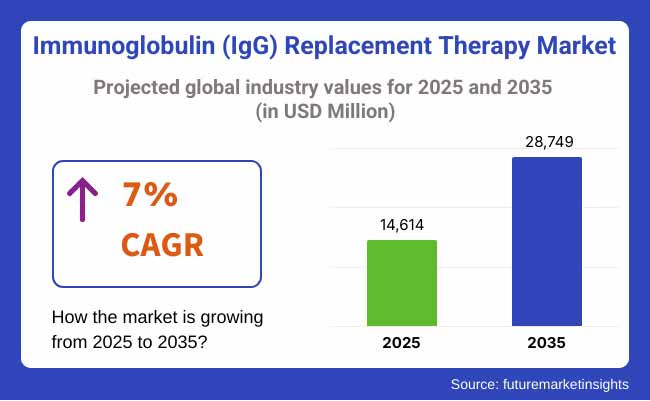 Immunoglobulin (IgG) Replacement Therapy Market

Projected global industry values for 2025 and 2035 (in USD Million)

7% CAGR

How the market is growing from 2025 to 2035?

14,614

28,749

2025

2035

Source: futuremarketinsights